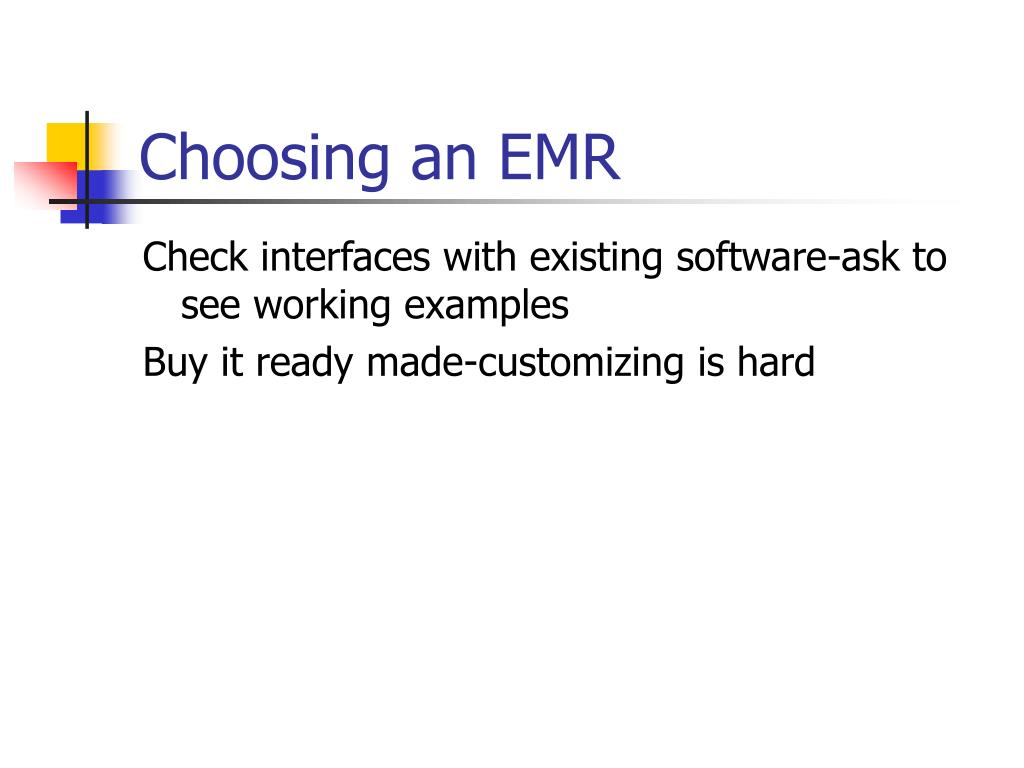 Choosing an EMR

Check interfaces with existing software-ask to see working examples

Buy it ready made-customizing is hard